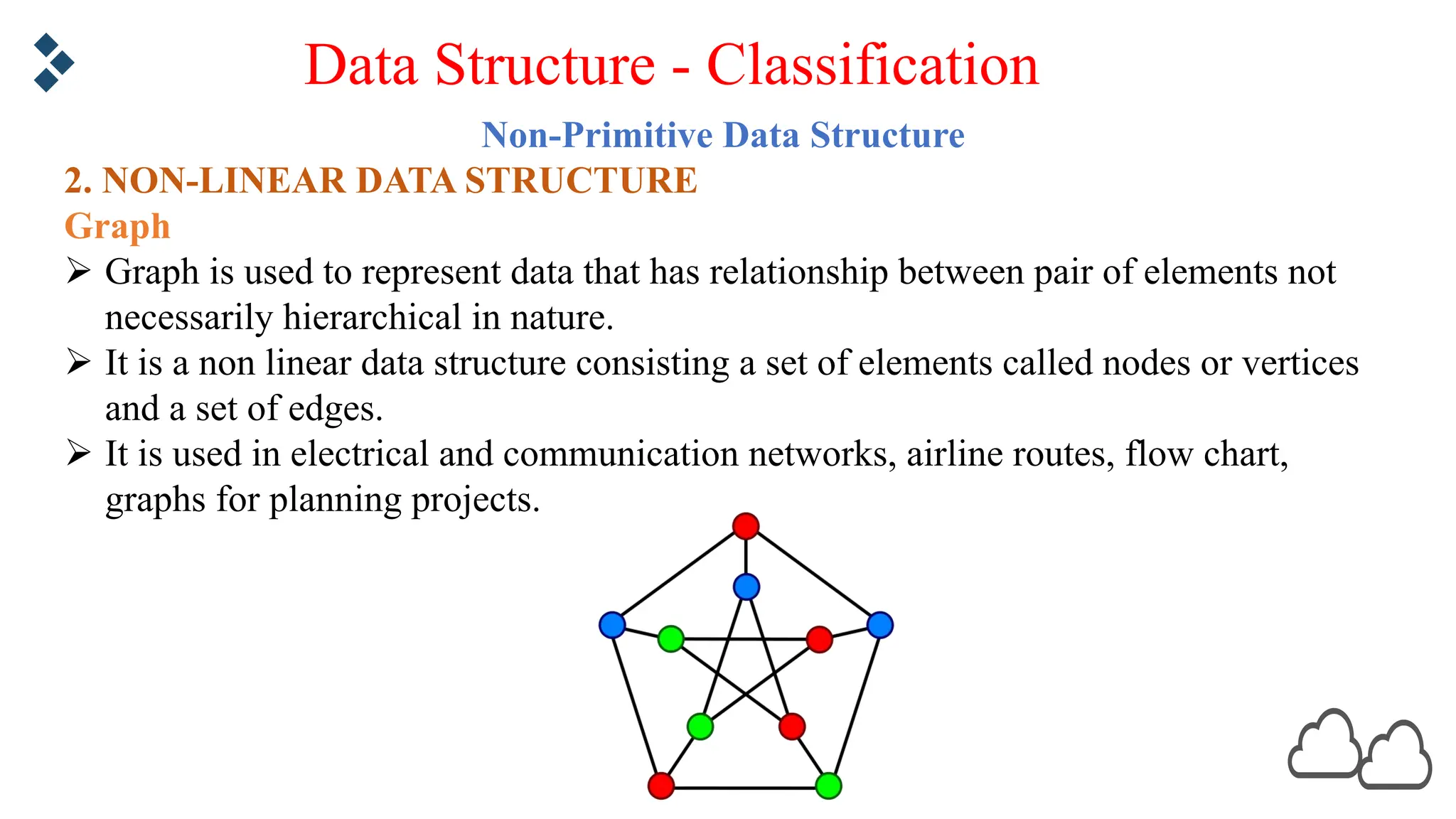 Data Structure - Classification

Non-Primitive Data Structure

2. NON-LINEAR DATA STRUCTURE

Graph

➢ Graph is used to represent data that has relationship between pair of elements not necessarily hierarchical in nature.

➢ It is a non linear data structure consisting a set of elements called nodes or vertices and a set of edges.

➢ It is used in electrical and communication networks, airline routes, flow chart, graphs for planning projects.